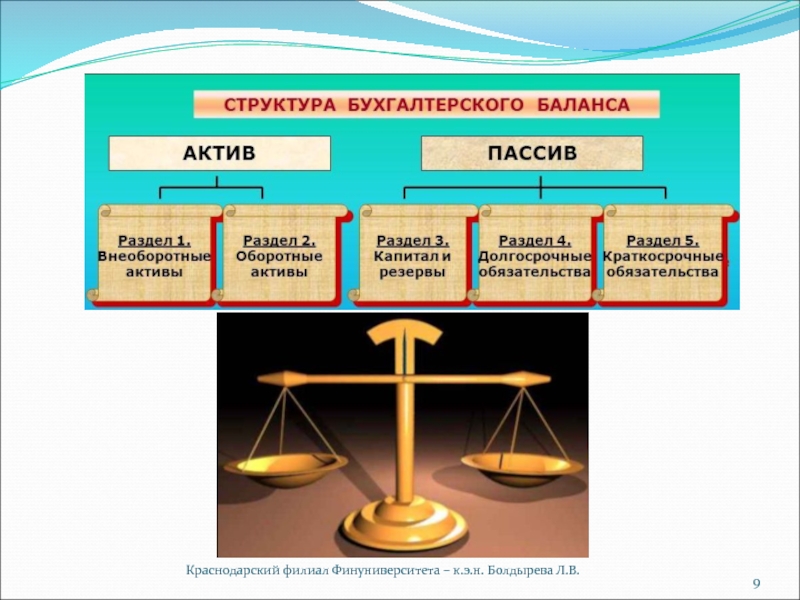 СТРУКТУРА БУХГАЛТЕРСКОГО БАЛАНСА

АКТИВ

ПАССИВ

Раздел 1. Внеоборотные активы

Раздел 2. Оборотные активы

Раздел 3. Капитал и резервы

Раздел 4. Долгосрочные обязательства

Раздел 5. Краткосрочные обязательства

Краснодарский филиал Финуниверситета – к.э.н. Болдырева Л.В.

9